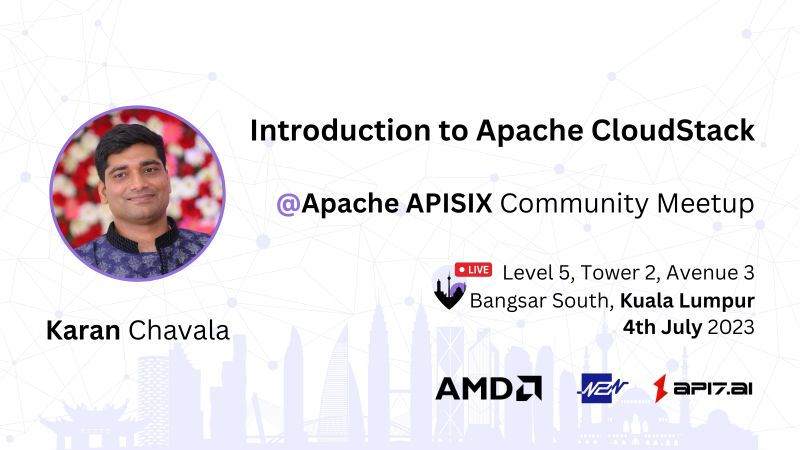 Introduction to Apache CloudStack

@Apache APISIX Community Meetup

LIVE

Level 5, Tower 2, Avenue 3
Bangsar South, Kuala Lumpur
4th July 2023

Karan Chavala

AMD

N2N

API7.AI